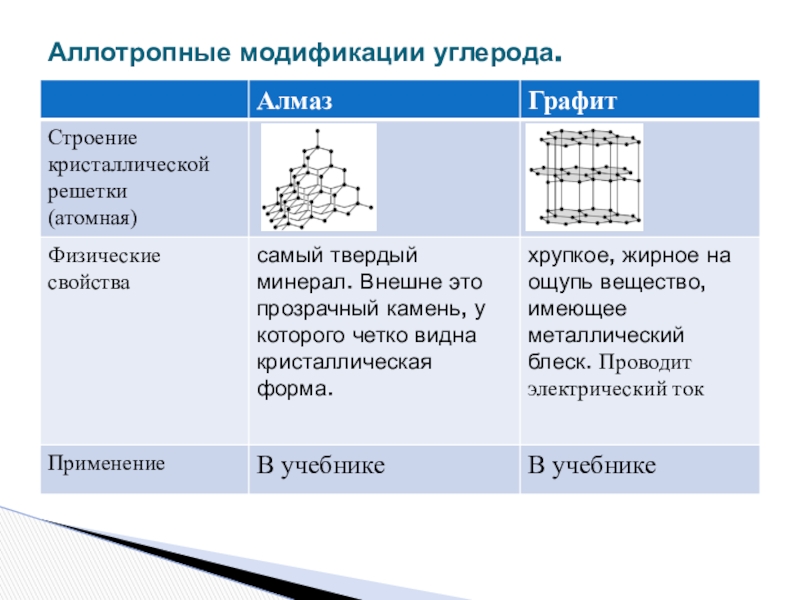 Аллотропные модификации углерода.

| | Алмаз | Графит |
|---|---|---|
| Строение кристаллической решетки (атомная) | | |
| Физические свойства | самый твердый минерал. Внешне это прозрачный камень, у которого четко видна кристаллическая форма. | хрупкое, жирное на ощупь вещество, имеющее металлический блеск. Проводит электрический ток |
| Применение | В учебнике | В учебнике |